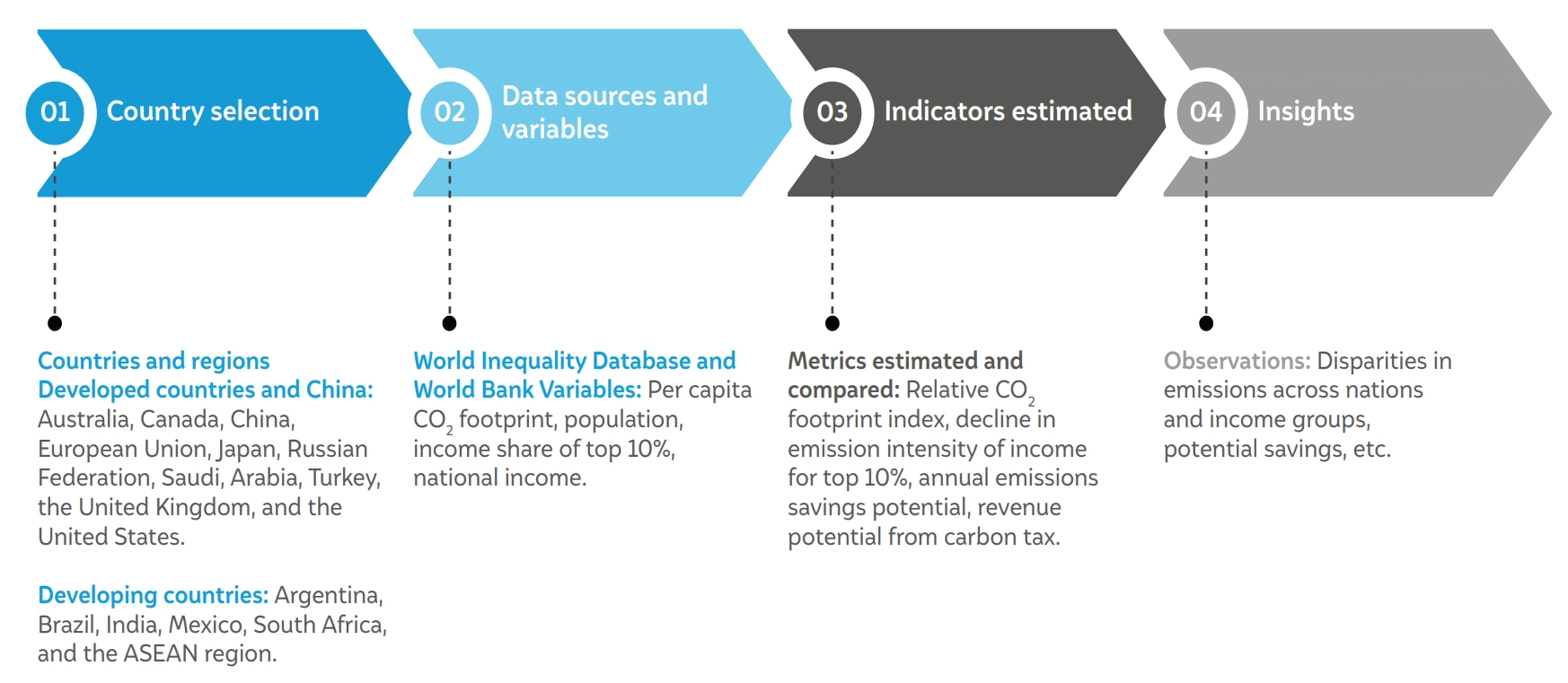 01 Country selection

02 Data sources and variables

03 Indicators estimated

04 Insights

Countries and regions
Developed countries and China: Australia, Canada, China, European Union, Japan, Russian Federation, Saudi, Arabia, Turkey, the United Kingdom, and the United States.

Developing countries: Argentina, Brazil, India, Mexico, South Africa, and the ASEAN region.

World Inequality Database and World Bank Variables: Per capita $CO_2$ footprint, population, income share of top 10%, national income.

Metrics estimated and compared: Relative $CO_2$ footprint index, decline in emission intensity of income for top 10%, annual emissions savings potential, revenue potential from carbon tax.

Observations: Disparities in emissions across nations and income groups, potential savings, etc.